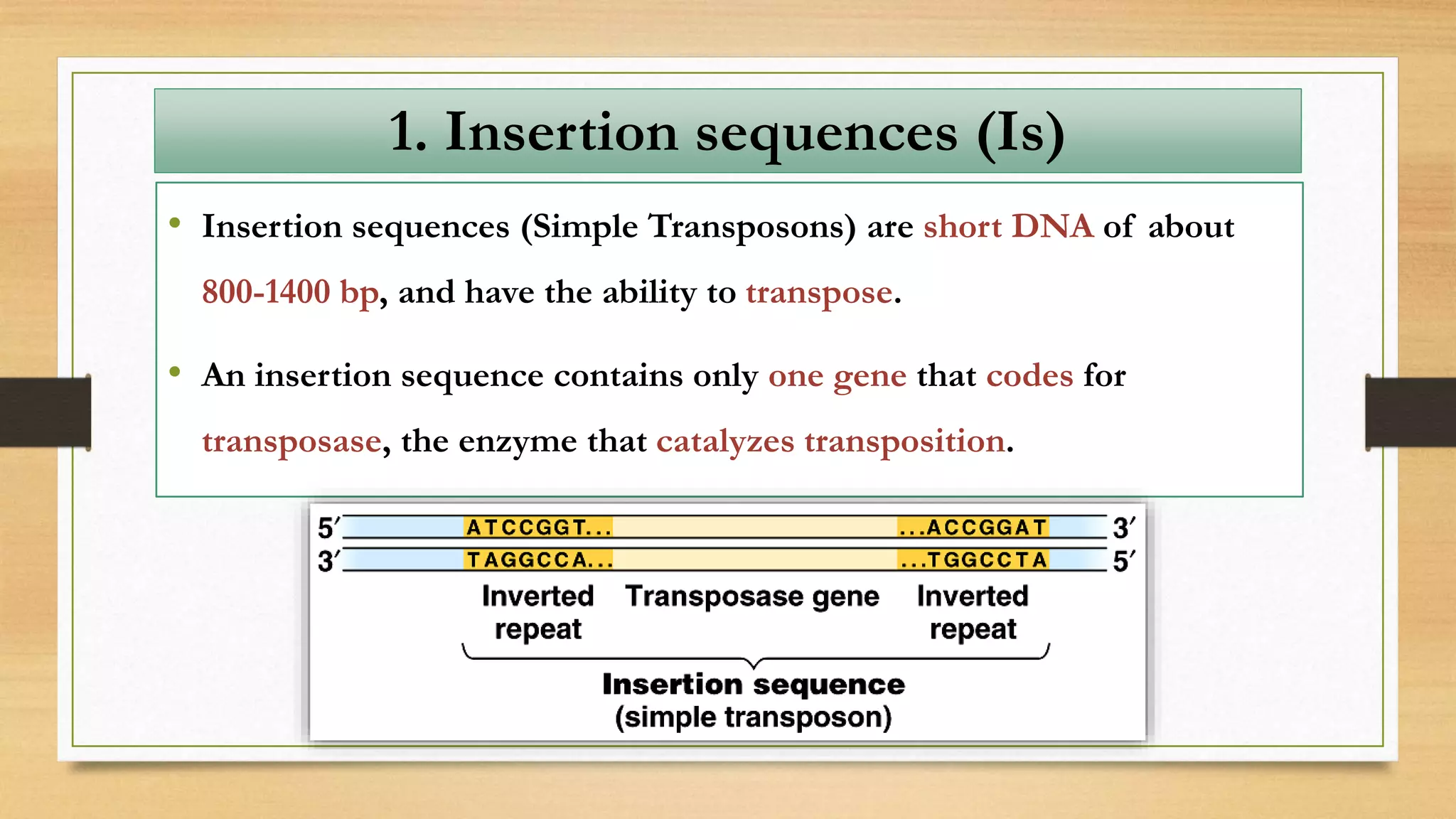 1. Insertion sequences (Is)

• Insertion sequences (Simple Transposons) are short DNA of about 800-1400 bp, and have the ability to transpose.

• An insertion sequence contains only one gene that codes for transposase, the enzyme that catalyzes transposition.

5′ ATCCGGT... ...ACCGGAT 3′
3′ TAGGCCA... ...TGGCCTA 5′

Inverted repeat

Transposase gene

Inverted repeat

Insertion sequence (simple transposon)